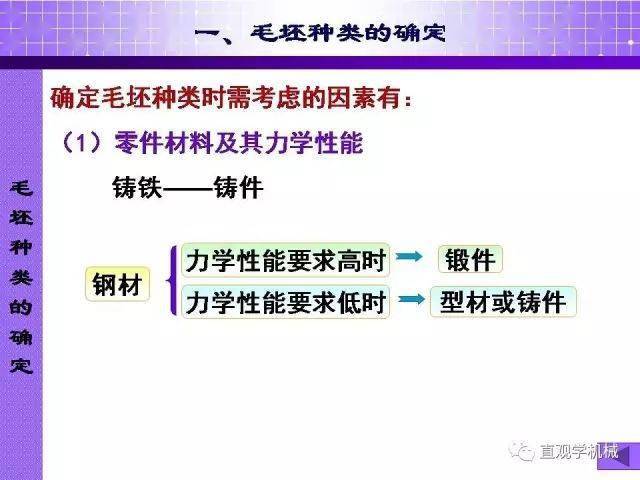 一、毛坯种类的确定

毛坯种类的确定

确定毛坯种类时需考虑的因素有：

（1）零件材料及其力学性能

铸铁——铸件

钢材

力学性能要求高时 → 锻件

力学性能要求低时 → 型材或铸件

直观学机械